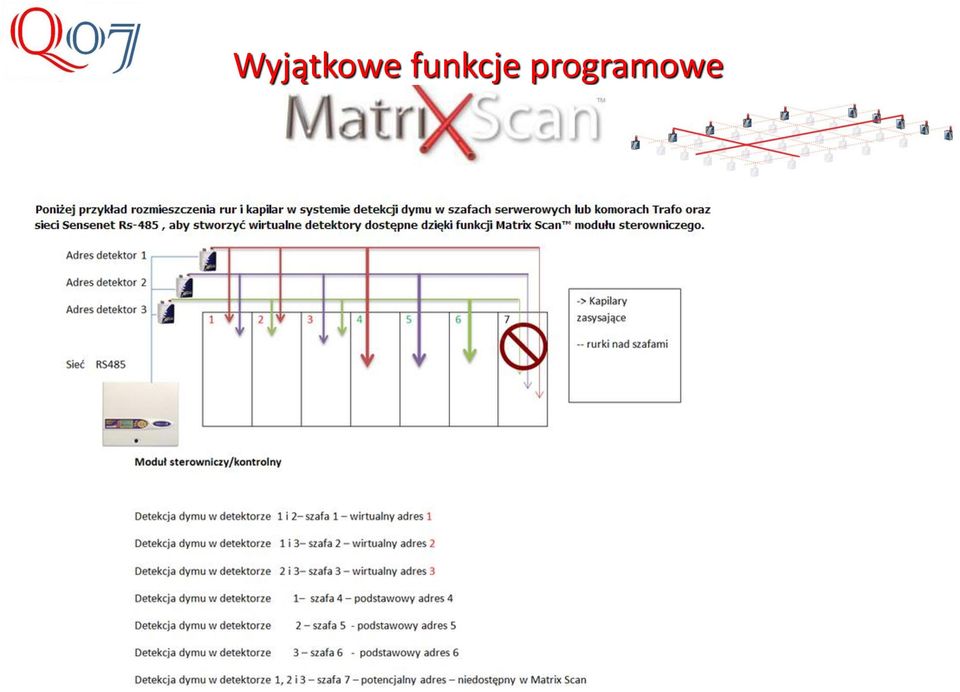 Q07

Wyjątkowe funkcje programowe

MatriXScan™

Poniżej przykład rozmieszczenia rur i kapilar w systemie detekcji dymu w szafach serwerowych lub komorach Trafo oraz sieci Sensenet Rs-485 , aby stworzyć wirtualne detektory dostępne dzięki funkcji Matrix Scan™ modułu sterowniczego.

Adres detektor 1

Adres detektor 2

Adres detektor 3

Sieć RS485

1 2 3 4 5 6 7

-> Kapilary zasysające

-- rurki nad szafami

Moduł sterowniczy/kontrolny

Detekcja dymu w detektorze 1 i 2– szafa 1 – wirtualny adres 1

Detekcja dymu w detektorze 1 i 3– szafa 2 – wirtualny adres 2

Detekcja dymu w detektorze 2 i 3– szafa 3 – wirtualny adres 3

Detekcja dymu w detektorze 1– szafa 4 – podstawowy adres 4

Detekcja dymu w detektorze 2 – szafa 5 - podstawowy adres 5

Detekcja dymu w detektorze 3 – szafa 6 - podstawowy adres 6

Detekcja dymu w detektorze 1, 2 i 3 – szafa 7 – potencjalny adres – niedostępny w Matrix Scan